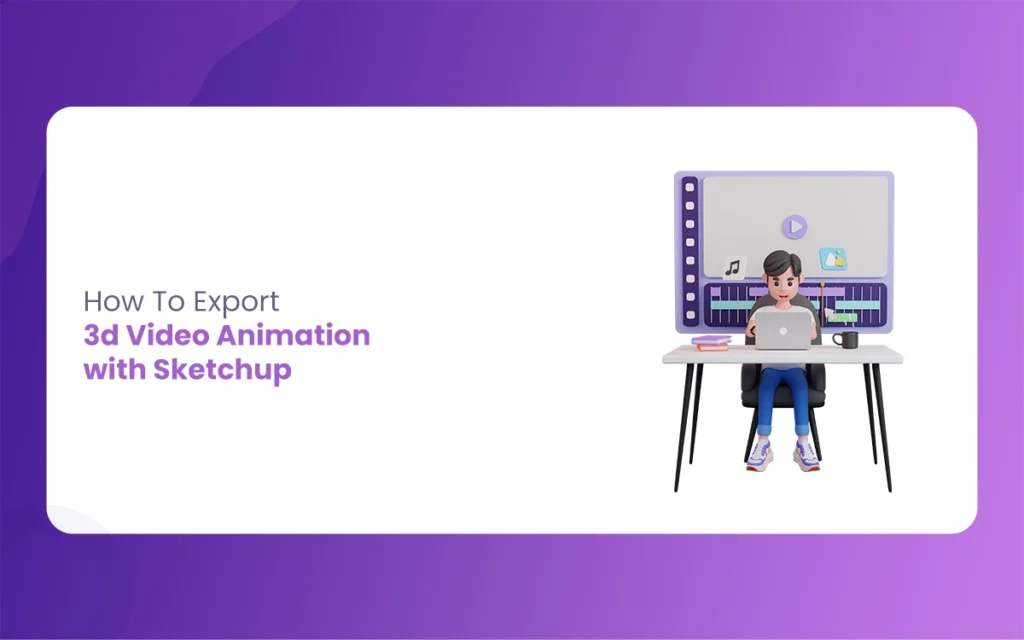 How To Export
3d Video Animation
with Sketchup